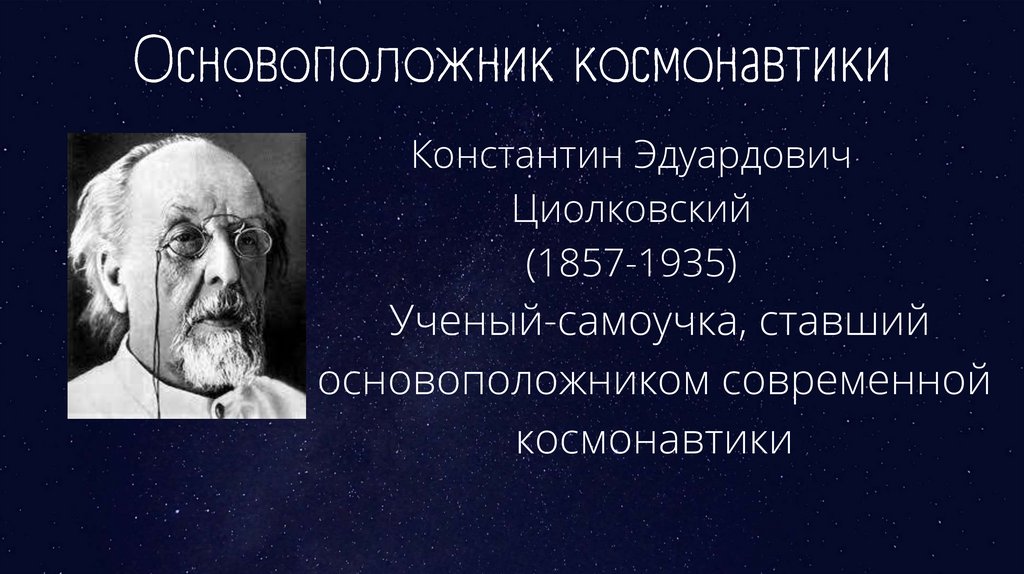 Основоположник космонавтики

Константин Эдуардович Циолковский (1857-1935)

Ученый-самоучка, ставший основоположником современной космонавтики